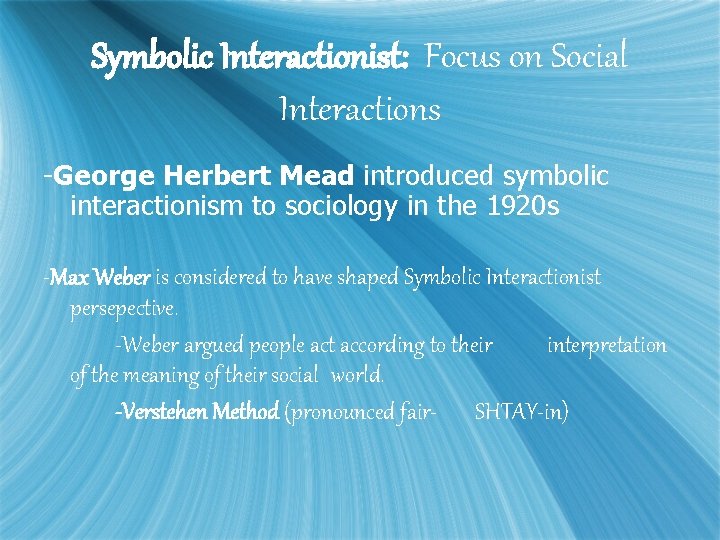 Symbolic Interactionist: Focus on Social Interactions

-George Herbert Mead introduced symbolic interactionism to sociology in the 1920s

-Max Weber is considered to have shaped Symbolic Interactionist persepective.

-Weber argued people act according to their interpretation of the meaning of their social world.

-Verstehen Method (pronounced fair- SHTAY-in)